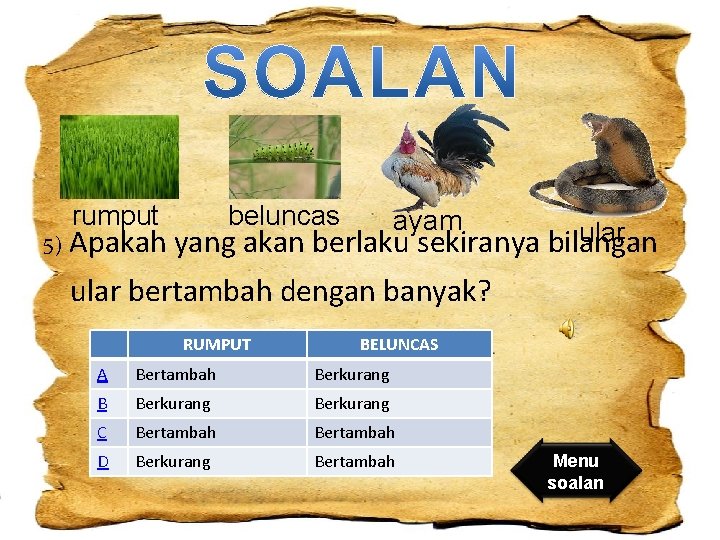 SOALAN

rumput beluncas ayam ular

5) Apakah yang akan berlaku sekiranya bilangan ular bertambah dengan banyak?

| | RUMPUT | BELUNCAS |
|---|---|---|
| A | Bertambah | Berkurang |
| B | Berkurang | Berkurang |
| C | Bertambah | Bertambah |
| D | Berkurang | Bertambah |

Menu soalan